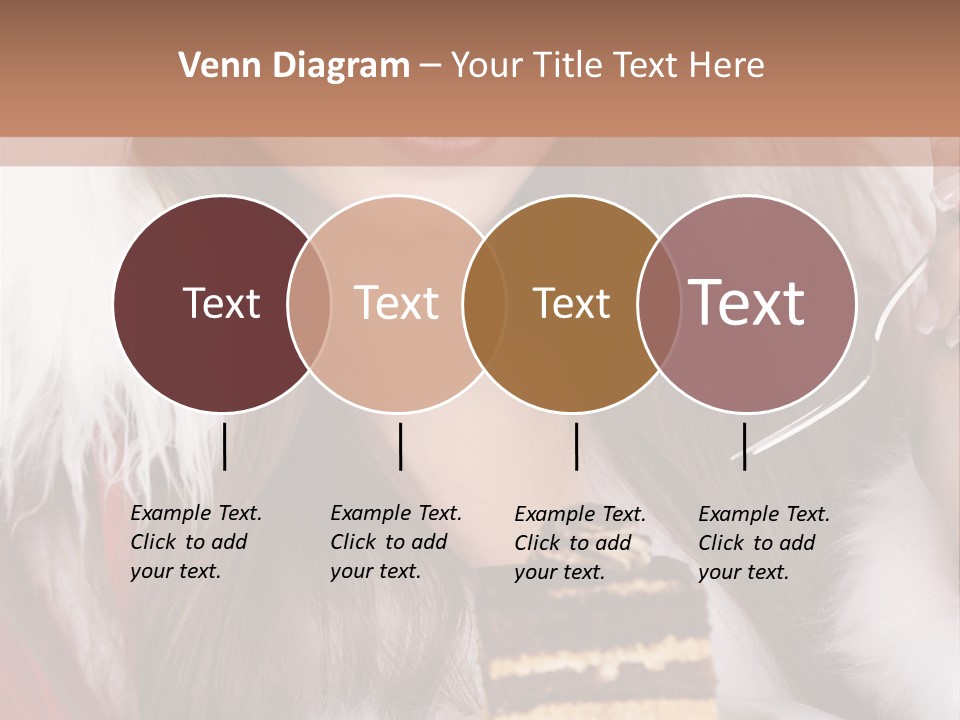 Venn Diagram – Your Title Text Here

Text

Text

Text

Text

Example Text. Click to add your text.

Example Text. Click to add your text.

Example Text. Click to add your text.

Example Text. Click to add your text.